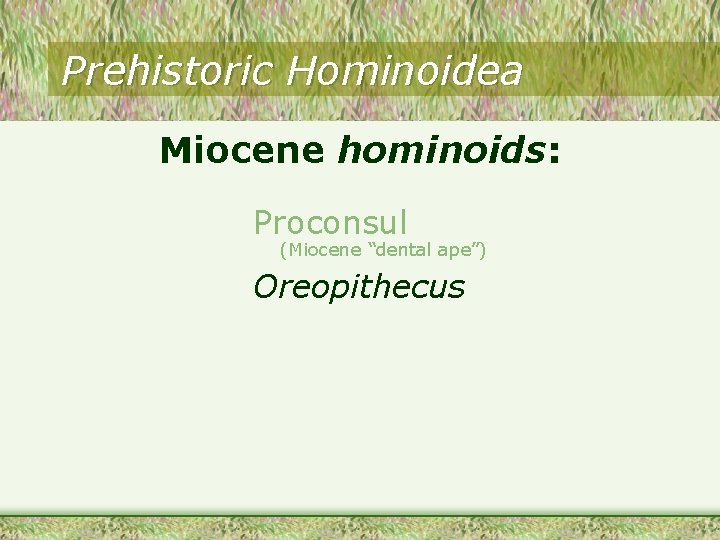 Prehistoric Hominoidea

Miocene hominoids:

Proconsul
(Miocene "dental ape")

Oreopithecus